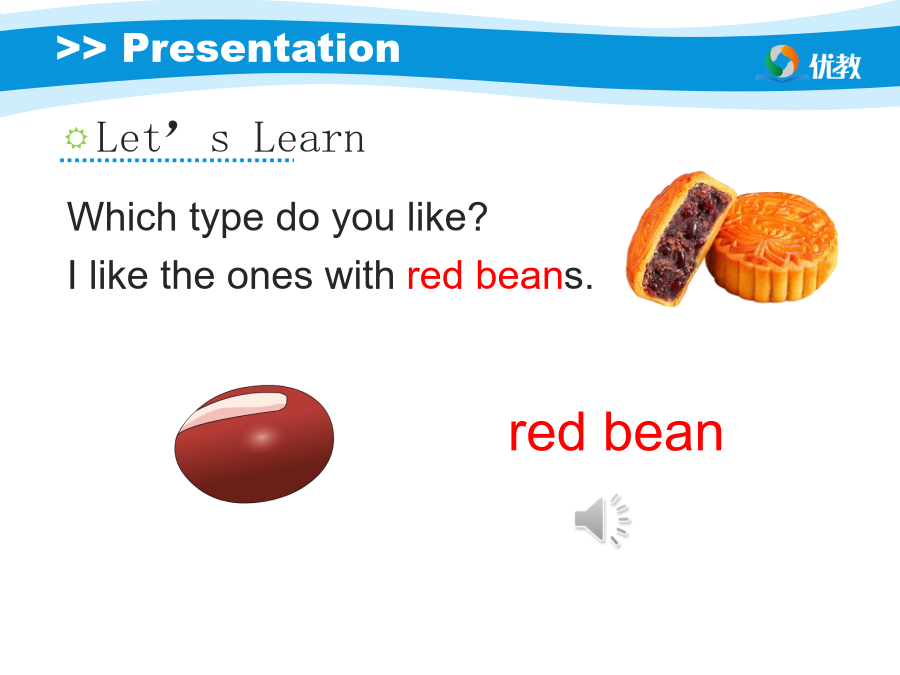 >> Presentation

优教

Let’s Learn

Which type do you like?
I like the ones with red beans.

red bean